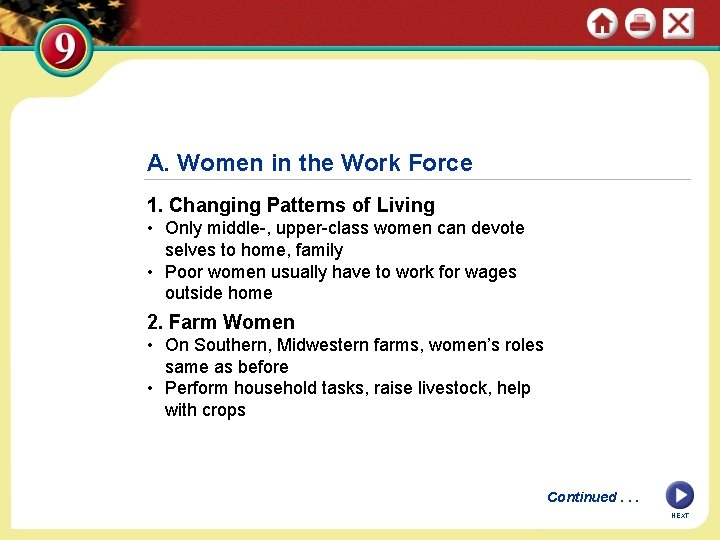 9

A. Women in the Work Force

1. Changing Patterns of Living
• Only middle-, upper-class women can devote selves to home, family
• Poor women usually have to work for wages outside home

2. Farm Women
• On Southern, Midwestern farms, women's roles same as before
• Perform household tasks, raise livestock, help with crops

Continued . . .

NEXT